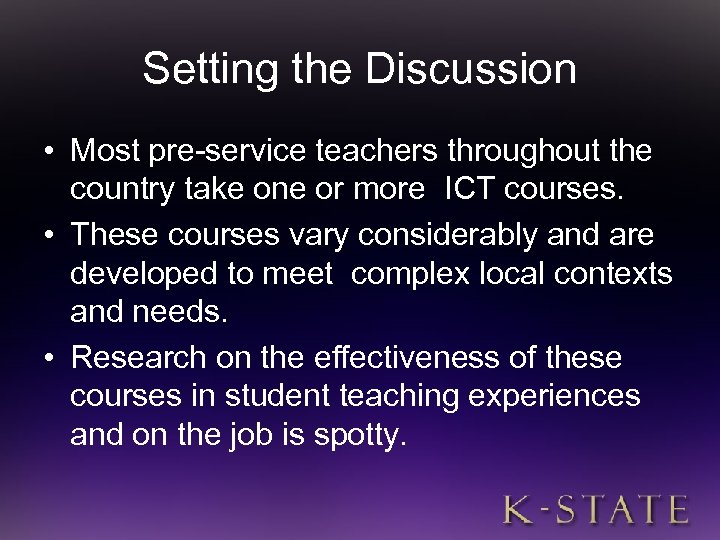 Setting the Discussion

• Most pre-service teachers throughout the country take one or more ICT courses.
• These courses vary considerably and are developed to meet complex local contexts and needs.
• Research on the effectiveness of these courses in student teaching experiences and on the job is spotty.

K-STATE